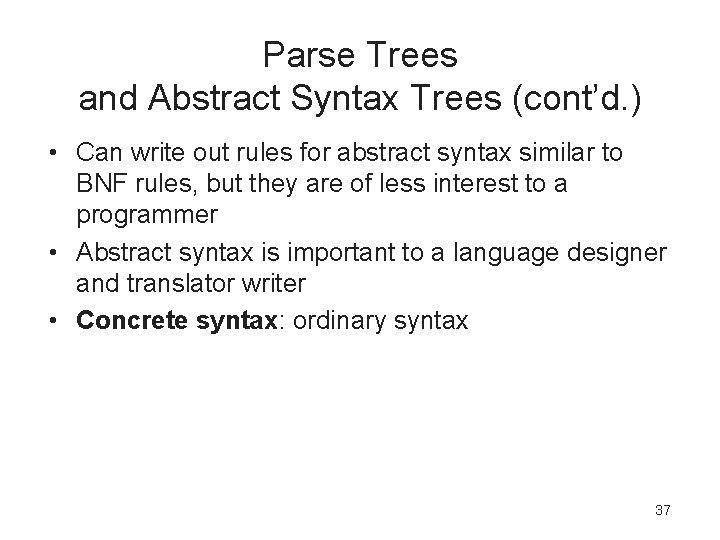 Parse Trees
and Abstract Syntax Trees (cont'd.)

• Can write out rules for abstract syntax similar to BNF rules, but they are of less interest to a programmer
• Abstract syntax is important to a language designer and translator writer
• **Concrete syntax**: ordinary syntax

37